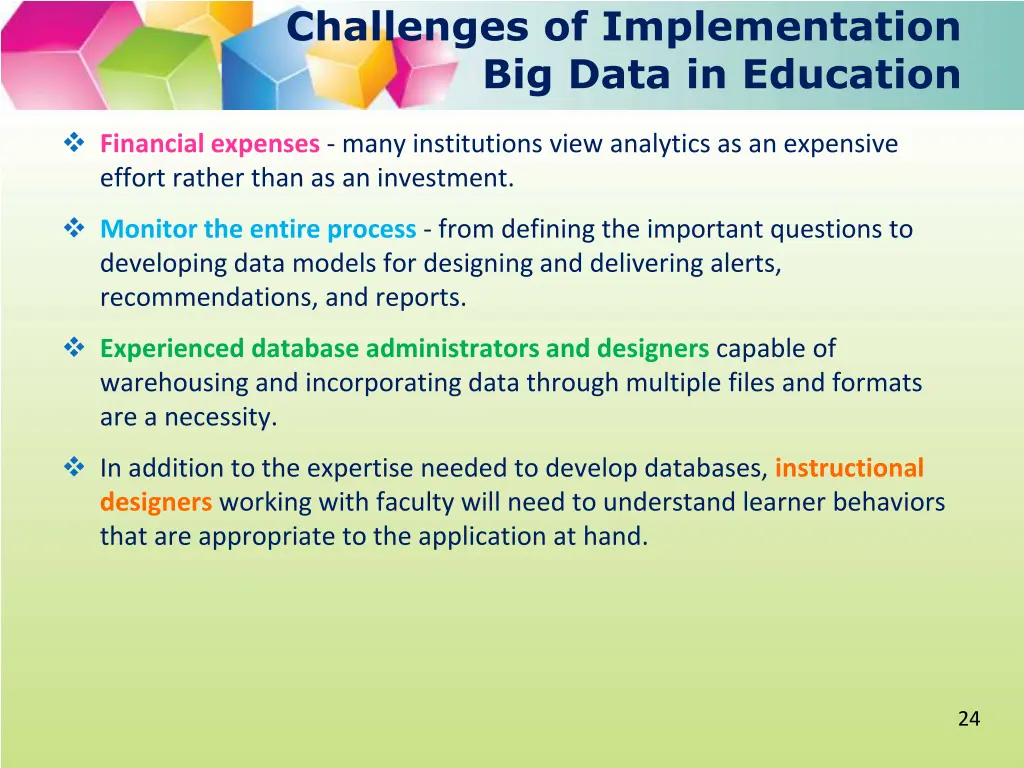 Challenges of Implementation
Big Data in Education

❖ Financial expenses - many institutions view analytics as an expensive effort rather than as an investment.

❖ Monitor the entire process - from defining the important questions to developing data models for designing and delivering alerts, recommendations, and reports.

❖ Experienced database administrators and designers capable of warehousing and incorporating data through multiple files and formats are a necessity.

❖ In addition to the expertise needed to develop databases, instructional designers working with faculty will need to understand learner behaviors that are appropriate to the application at hand.

24